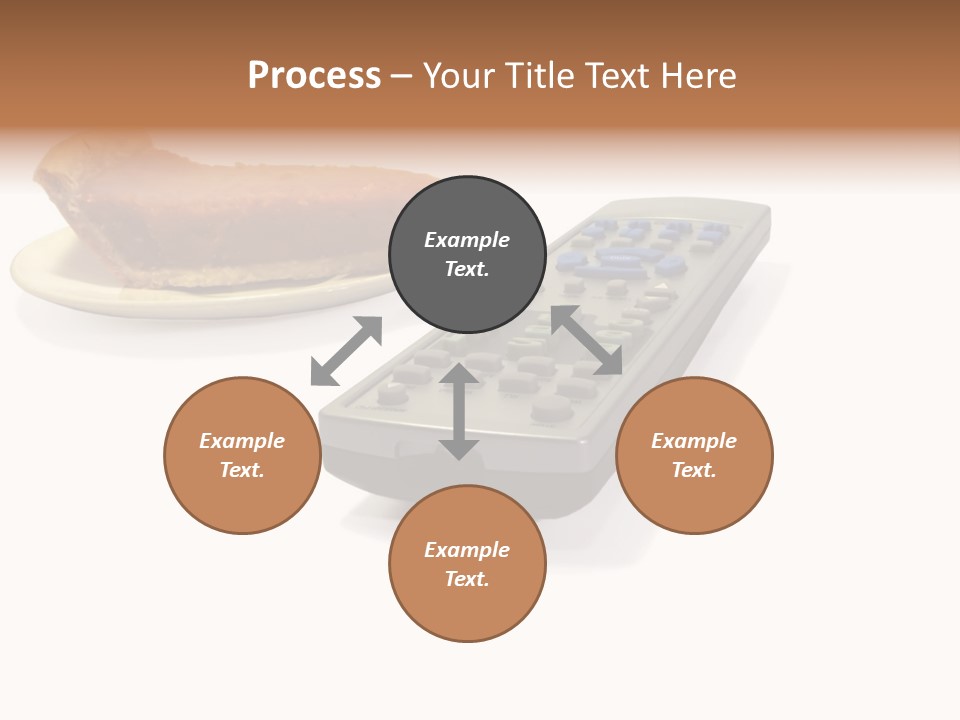 Process – Your Title Text Here

Example Text.

Example Text.

Example Text.

Example Text.